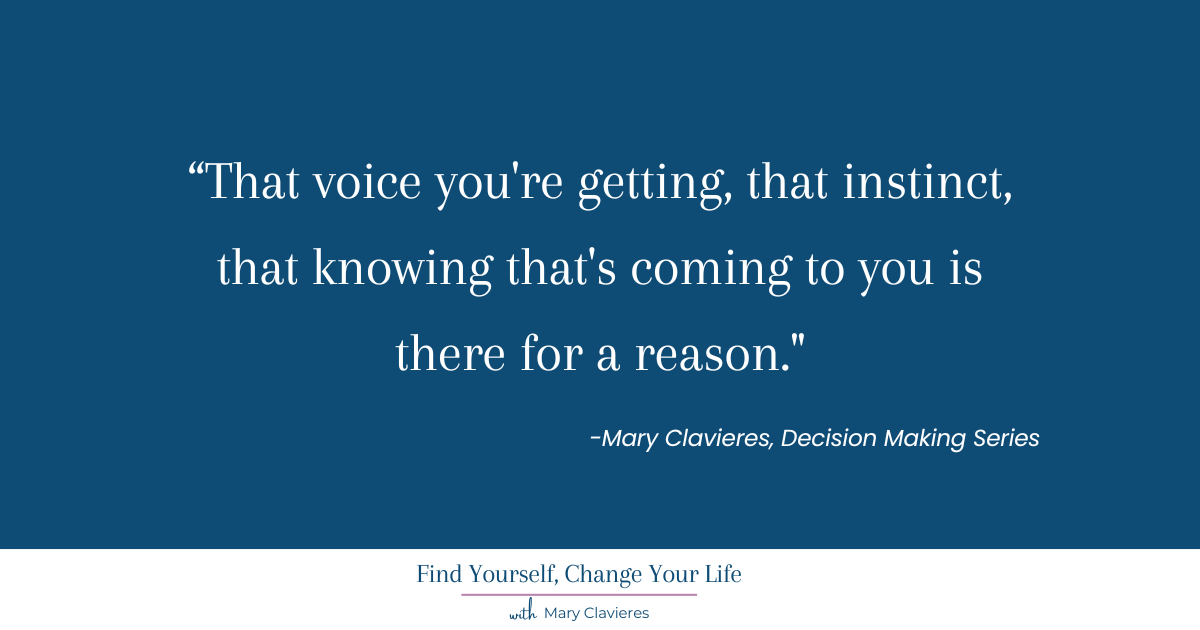 “That voice you're getting, that instinct, that knowing that's coming to you is there for a reason."

-Mary Clavieres, Decision Making Series

Find Yourself, Change Your Life

with Mary Clavieres